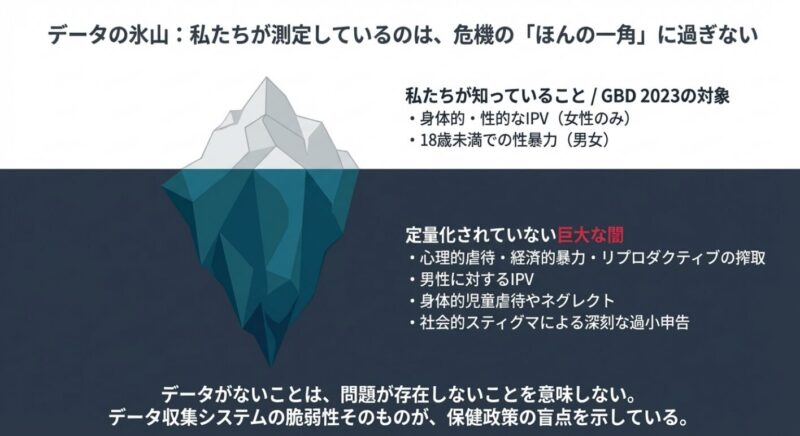 データの氷山：私たちが測定しているのは、危機の「ほんの一角」に過ぎない

私たちが知っていること / GBD 2023の対象
・身体的・性的なIPV（女性のみ）
・18歳未満での性暴力（男女）

定量化されていない巨大な闇
・心理的虐待・経済的暴力・リプロダクティブの搾取
・男性に対するIPV
・身体的児童虐待やネグレクト
・社会的スティグマによる深刻な過小申告

データがないことは、問題が存在しないことを意味しない。
データ収集システムの脆弱性そのものが、保健政策の盲点を示している。